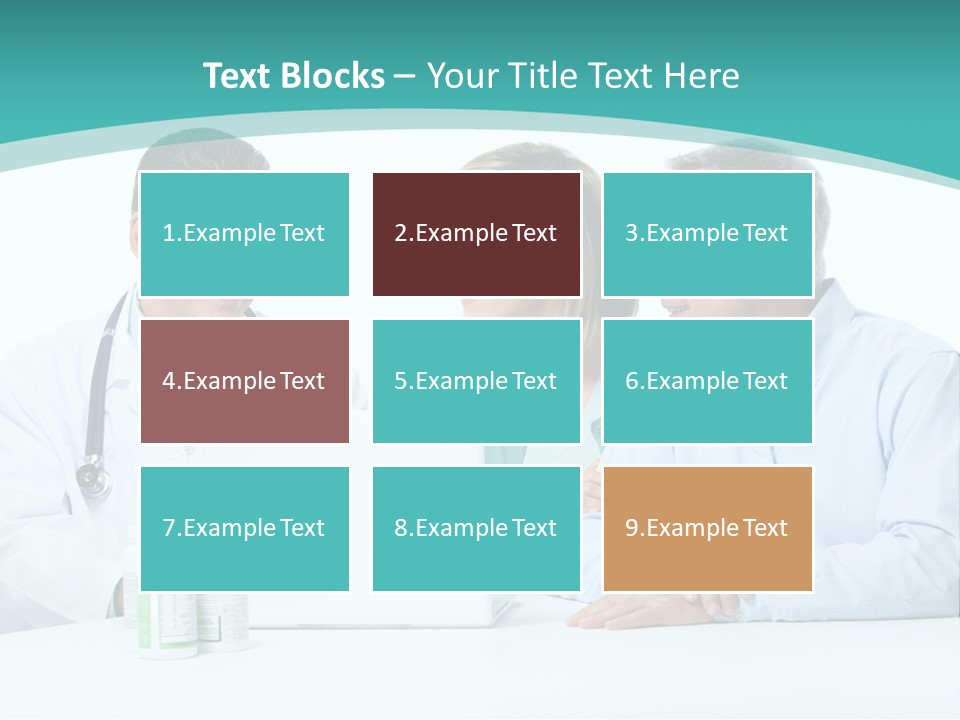 Text Blocks – Your Title Text Here

1.Example Text

2.Example Text

3.Example Text

4.Example Text

5.Example Text

6.Example Text

7.Example Text

8.Example Text

9.Example Text